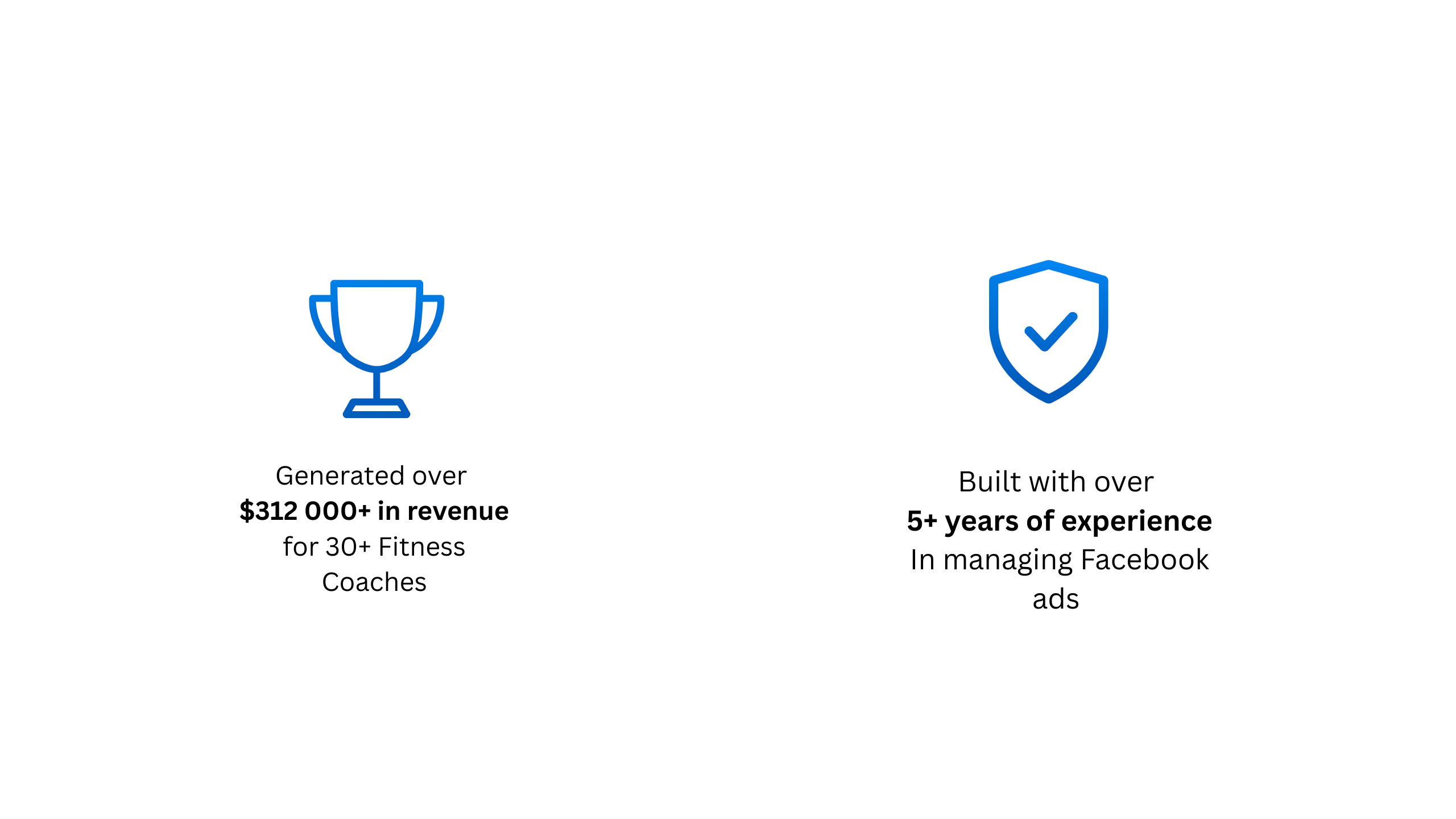 Generated over
\$312 000+ in revenue
for 30+ Fitness Coaches

Built with over
5+ years of experience
In managing Facebook ads